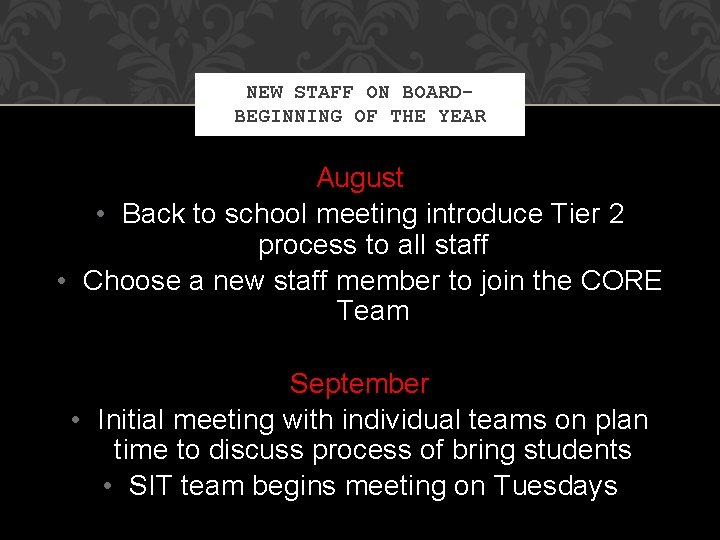 NEW STAFF ON BOARD- BEGINNING OF THE YEAR

August

• Back to school meeting introduce Tier 2 process to all staff

• Choose a new staff member to join the CORE Team

September

• Initial meeting with individual teams on plan time to discuss process of bring students

• SIT team begins meeting on Tuesdays